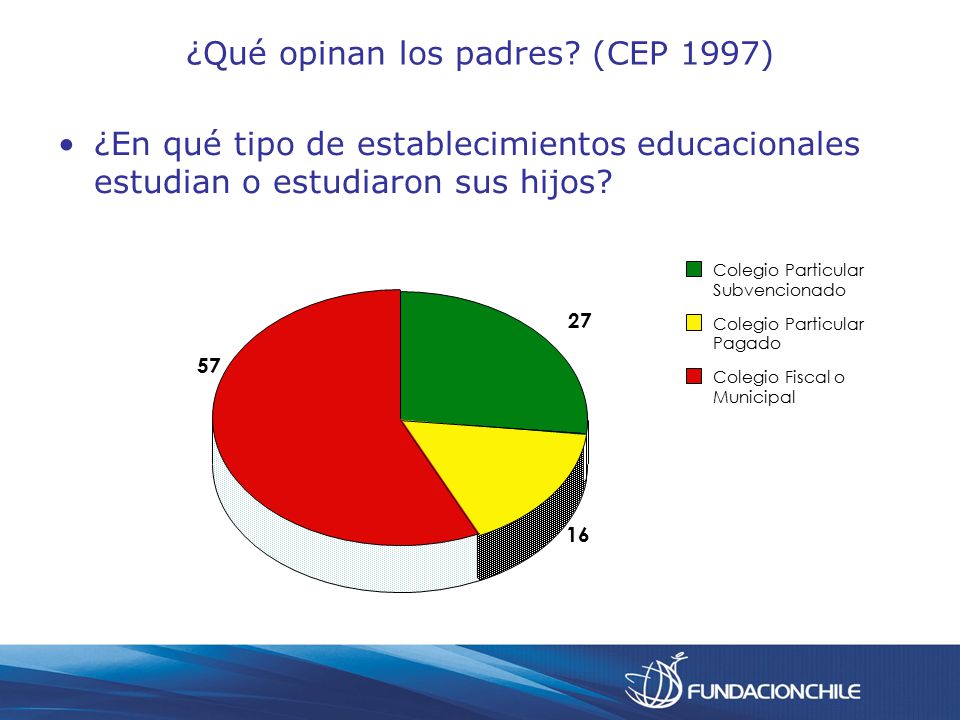 ¿Qué opinan los padres? (CEP 1997)

• ¿En qué tipo de establecimientos educacionales estudian o estudiaron sus hijos?

57

27

16

Colegio Particular Subvencionado

Colegio Particular Pagado

Colegio Fiscal o Municipal

FUNDACIONCHILE